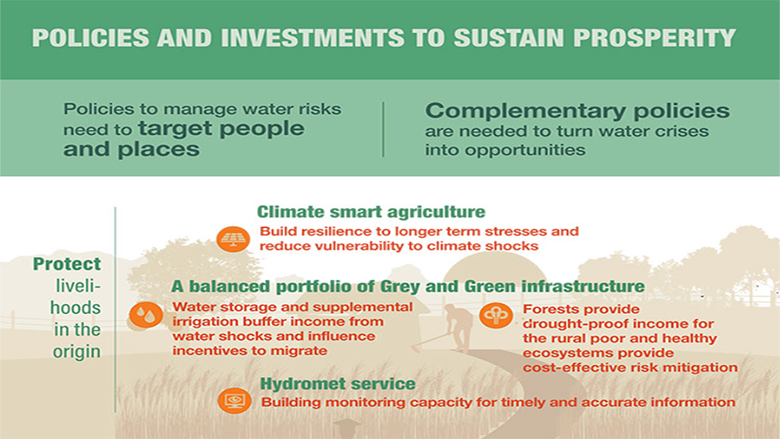 POLICIES AND INVESTMENTS TO SUSTAIN PROSPERITY

Policies to manage water risks need to target people and places

Complementary policies are needed to turn water crises into opportunities

Protect livelihoods in the origin

Climate smart agriculture
Build resilience to longer term stresses and reduce vulnerability to climate shocks

A balanced portfolio of Grey and Green infrastructure
Water storage and supplemental irrigation buffer income from water shocks and influence incentives to migrate

Forests provide drought-proof income for the rural poor and healthy ecosystems provide cost-effective risk mitigation

Hydromet service
Building monitoring capacity for timely and accurate information